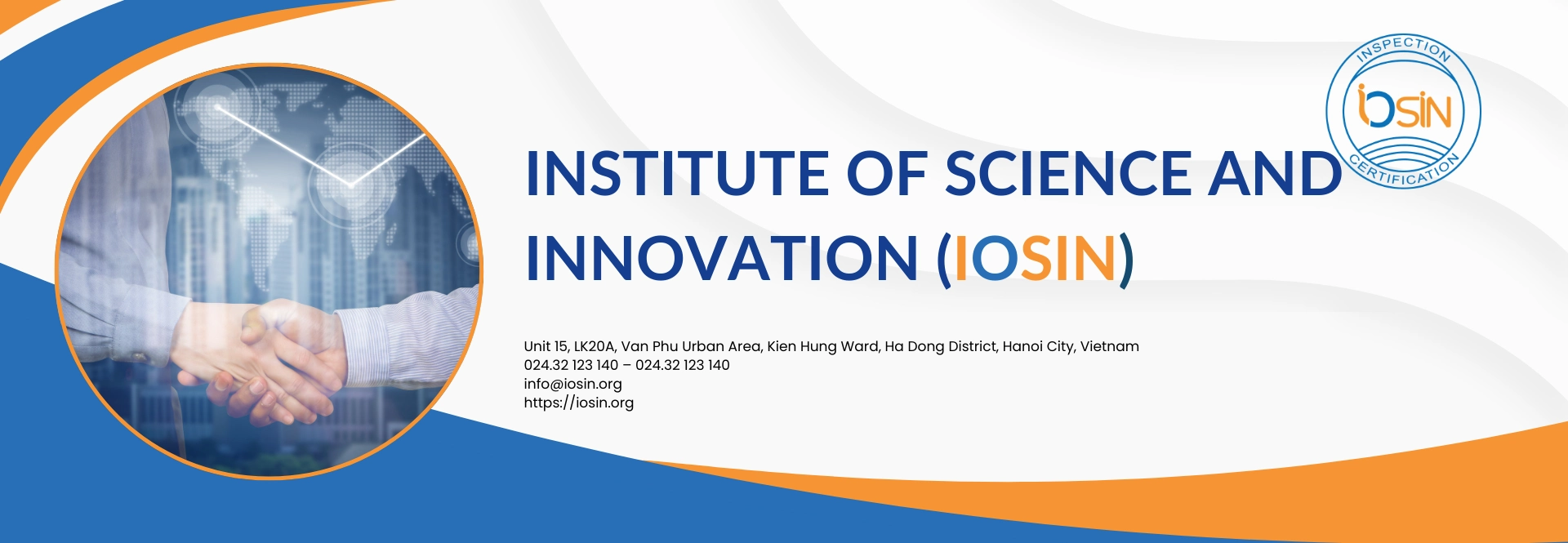 INSPECTION
iOSIN
CERTIFICATION

INSTITUTE OF SCIENCE AND INNOVATION (IOSIN)

Unit 15, LK20A, Van Phu Urban Area, Kien Hung Ward, Ha Dong District, Hanoi City, Vietnam
024.32 123 140 – 024.32 123 140
info@iosin.org
https://iosin.org